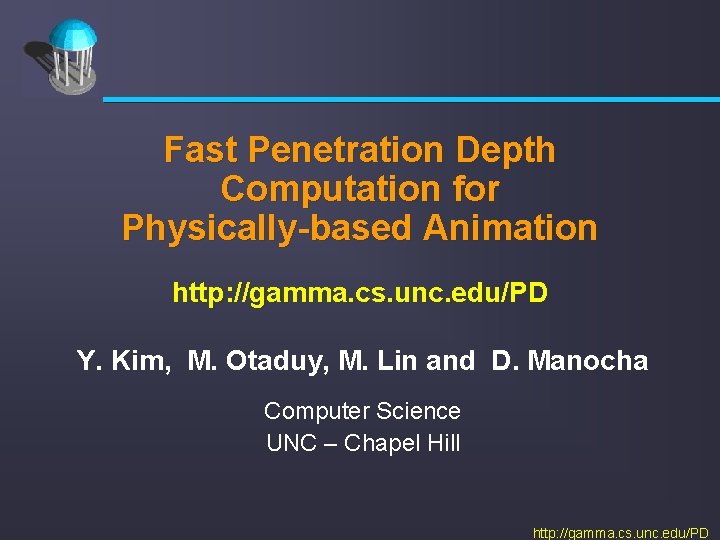 Fast Penetration Depth Computation for Physically-based Animation

http://gamma.cs.unc.edu/PD

Y. Kim, M. Otaduy, M. Lin and D. Manocha

Computer Science
UNC – Chapel Hill

http://gamma.cs.unc.edu/PD